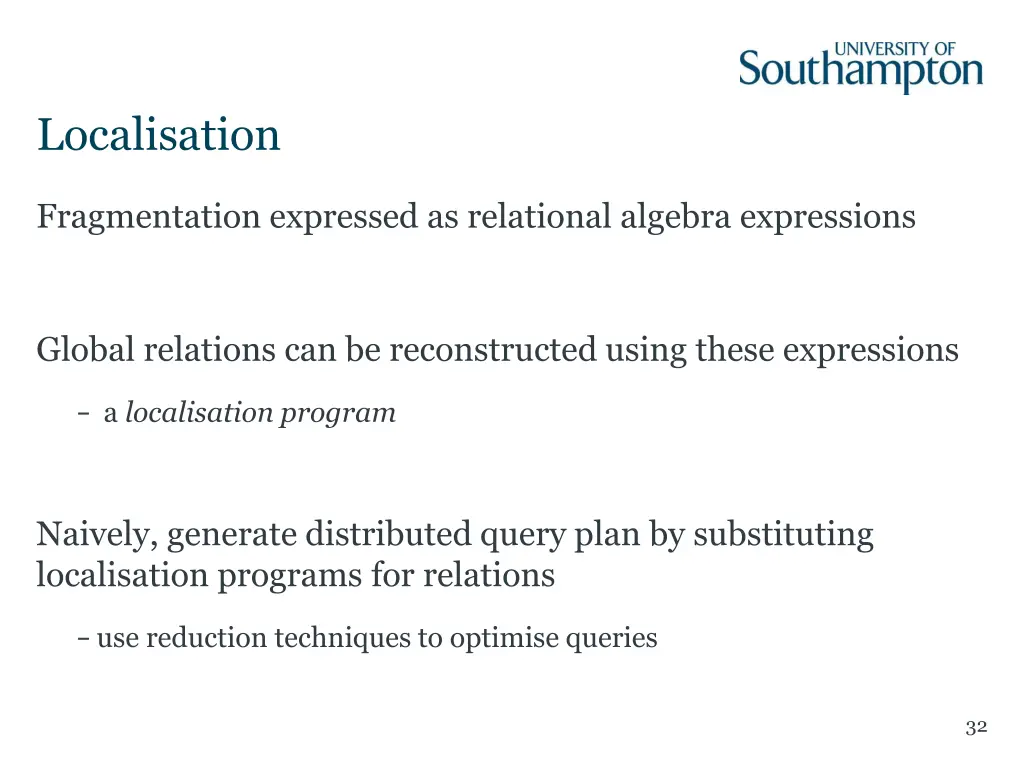 UNIVERSITY OF
Southampton

Localisation

Fragmentation expressed as relational algebra expressions

Global relations can be reconstructed using these expressions

– a localisation program

Naively, generate distributed query plan by substituting localisation programs for relations

– use reduction techniques to optimise queries

32